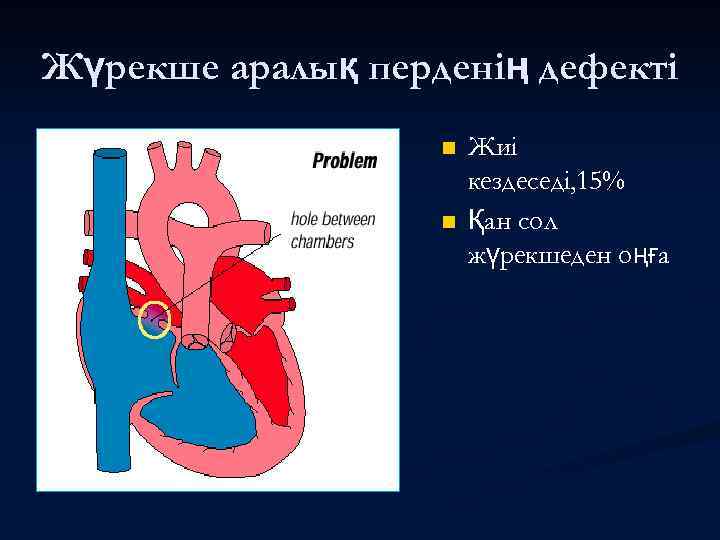 Жүрекше аралық перденің дефекті

Problem

hole between chambers

Жиі кездеседі,15%

Қан сол жүрекшеден оңға